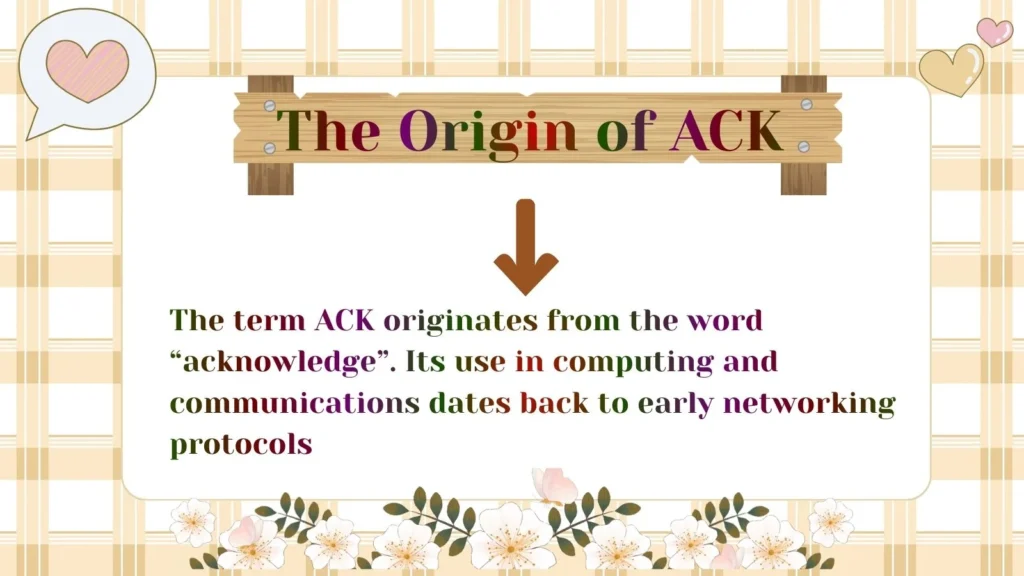 The Origin of ACK

The term ACK originates from the word “acknowledge”. Its use in computing and communications dates back to early networking protocols